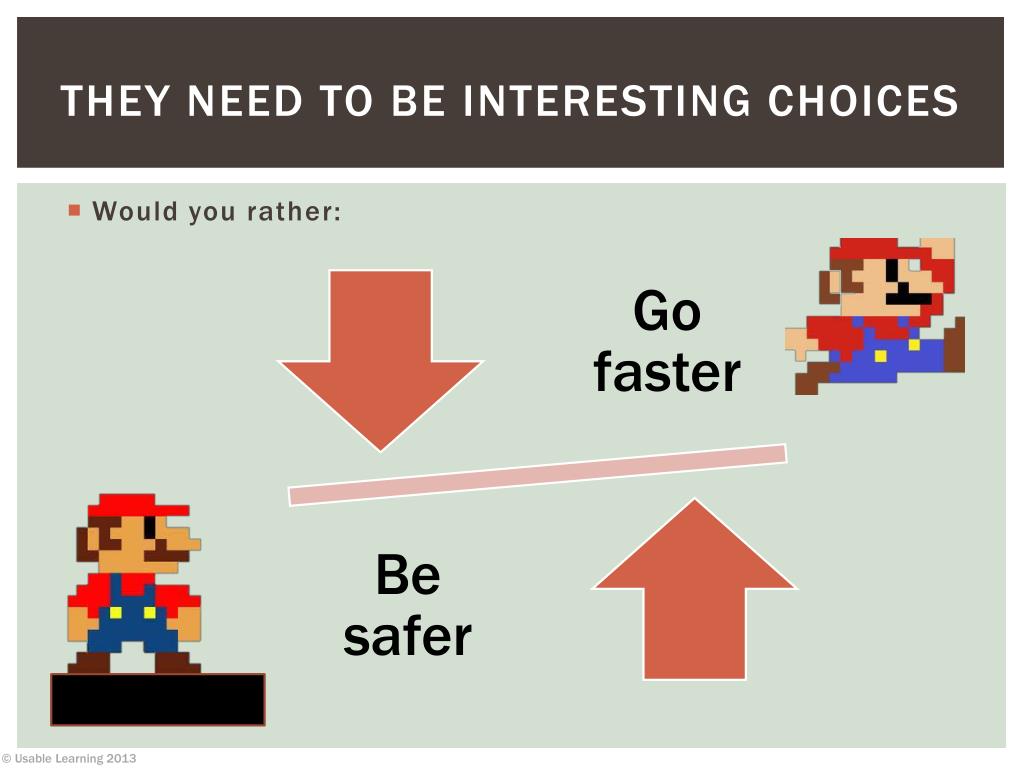 THEY NEED TO BE INTERESTING CHOICES

Would you rather:

Go faster

Be safer

© Usable Learning 2013